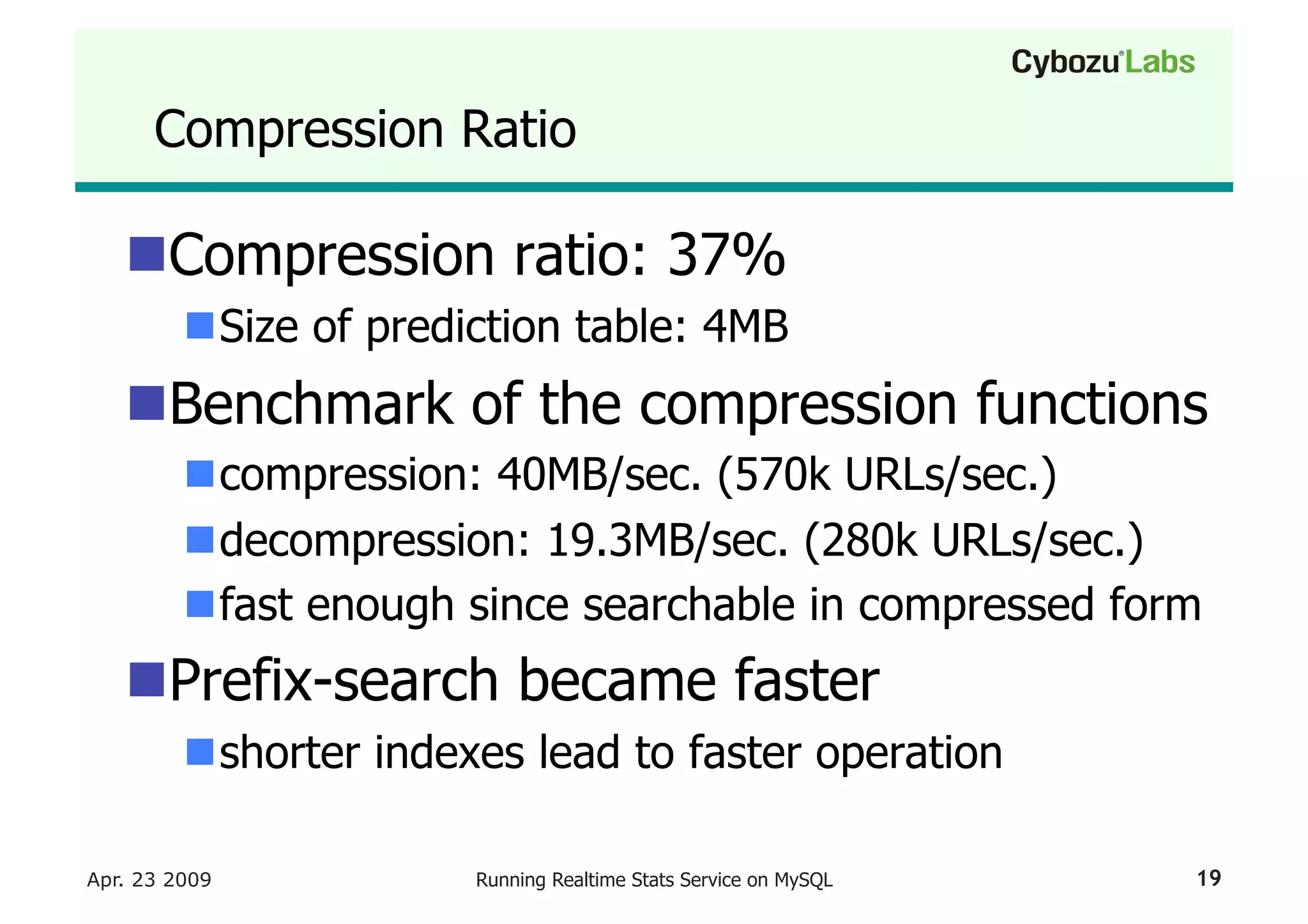 Cybozu® Labs

Compression Ratio

Compression ratio: 37%

Size of prediction table: 4MB

Benchmark of the compression functions

compression: 40MB/sec. (570k URLs/sec.)

decompression: 19.3MB/sec. (280k URLs/sec.)

fast enough since searchable in compressed form

Prefix-search became faster

shorter indexes lead to faster operation

Apr. 23 2009

Running Realtime Stats Service on MySQL

19